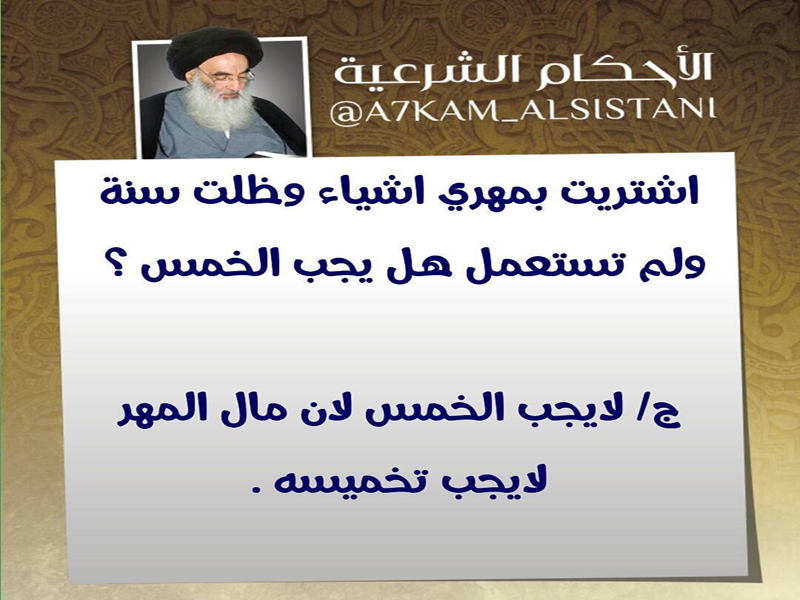 الأحكام الشرعية
@A7KAM_ALSISTANI

اشتريت بمهري اشياء وظلت سنة ولم تستعمل هل يجب الخمس ؟

ج/ لايجب الخمس لان مال المهر لايجب تخميسه .